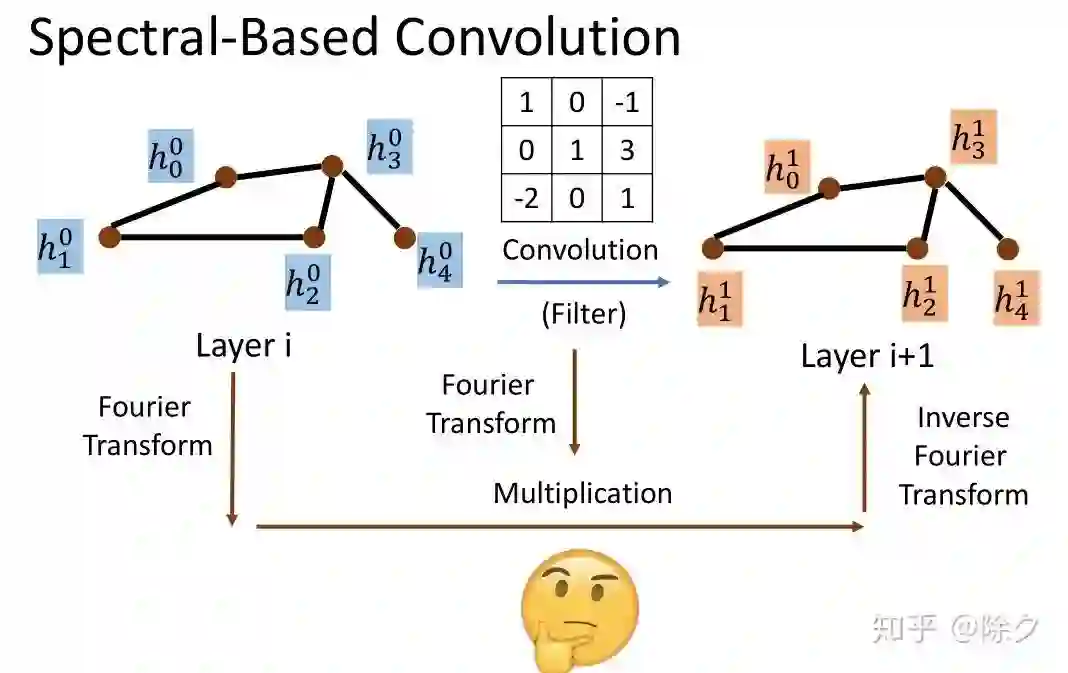 Spectral-Based Convolution

$h_0^0$ $h_3^0$ $h_1^0$ $h_2^0$ $h_4^0$

Layer i

| 1 | 0 | -1 |
|---|---|---|
| 0 | 1 | 3 |
| -2 | 0 | 1 |

Convolution

(Filter)

$h_0^1$ $h_3^1$ $h_1^1$ $h_2^1$ $h_4^1$

Layer i+1

Fourier Transform

Fourier Transform

Multiplication

Inverse Fourier Transform

知乎 @除夕